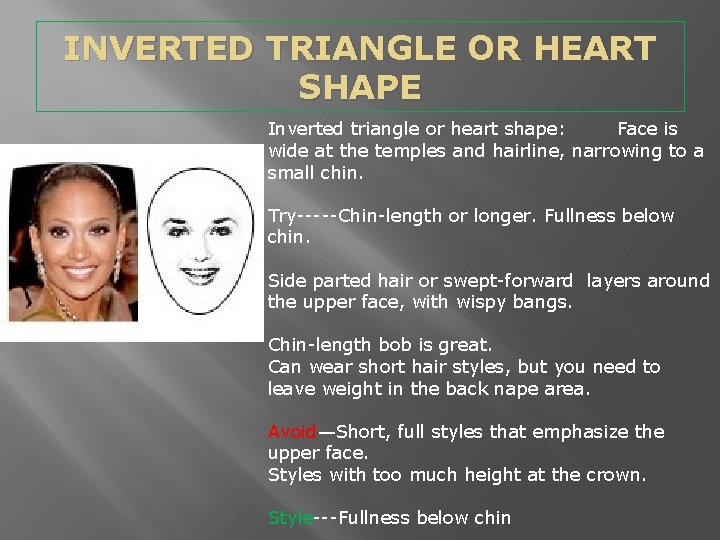 INVERTED TRIANGLE OR HEART SHAPE

Inverted triangle or heart shape: Face is wide at the temples and hairline, narrowing to a small chin.

Try-----Chin-length or longer. Fullness below chin.

Side parted hair or swept-forward layers around the upper face, with wispy bangs.

Chin-length bob is great.
Can wear short hair styles, but you need to leave weight in the back nape area.

Avoid—Short, full styles that emphasize the upper face.
Styles with too much height at the crown.

Style---Fullness below chin